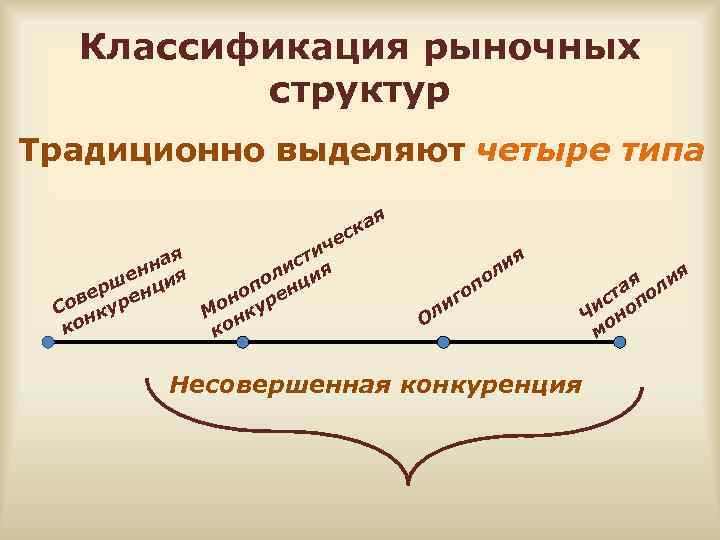 Классификация рыночных структур

Традиционно выделяют четыре типа

Совершенная конкуренция

Монополистическая конкуренция

Олигополия

Чистая монополия

Несовершенная конкуренция